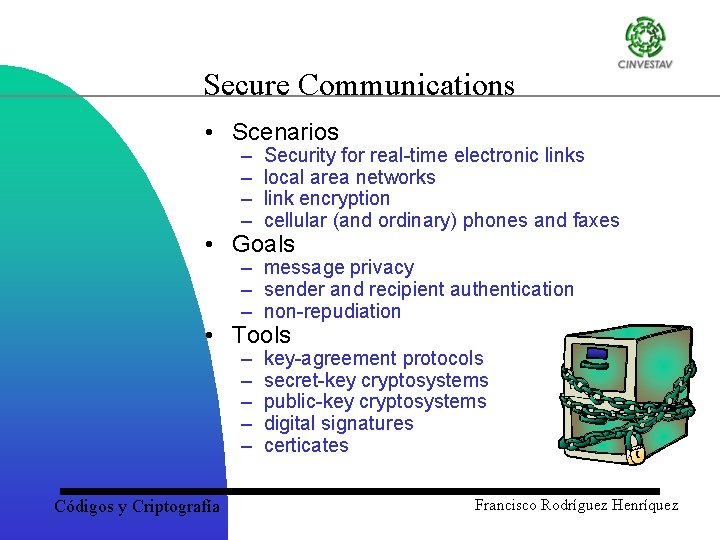 CINVESTAV

Secure Communications

• Scenarios
– Security for real-time electronic links
– local area networks
– link encryption
– cellular (and ordinary) phones and faxes
• Goals
– message privacy
– sender and recipient authentication
– non-repudiation
• Tools
– key-agreement protocols
– secret-key cryptosystems
– public-key cryptosystems
– digital signatures
– certicates

Códigos y Criptografía

Francisco Rodríguez Henríquez